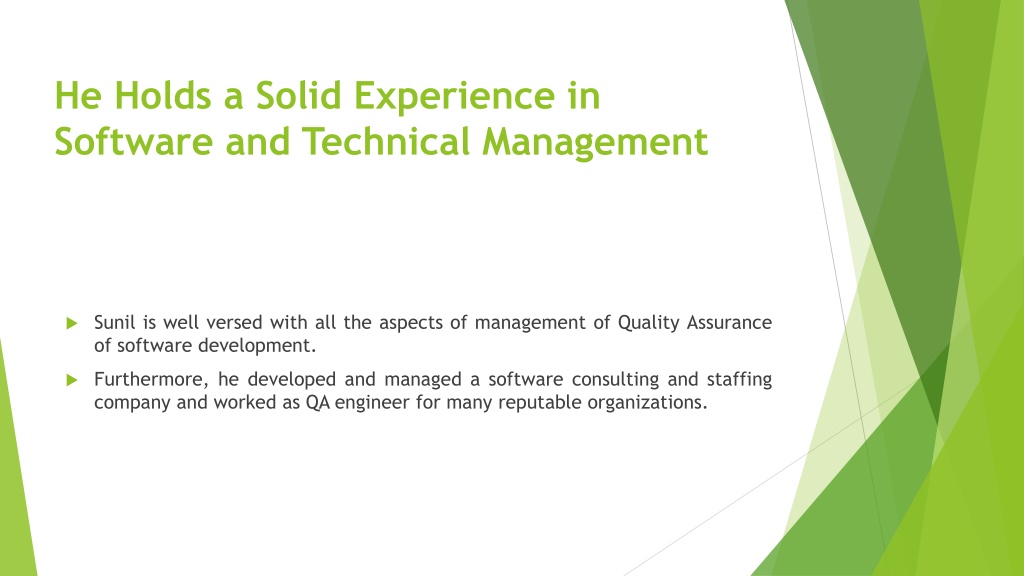 He Holds a Solid Experience in Software and Technical Management

Sunil is well versed with all the aspects of management of Quality Assurance of software development.

Furthermore, he developed and managed a software consulting and staffing company and worked as QA engineer for many reputable organizations.